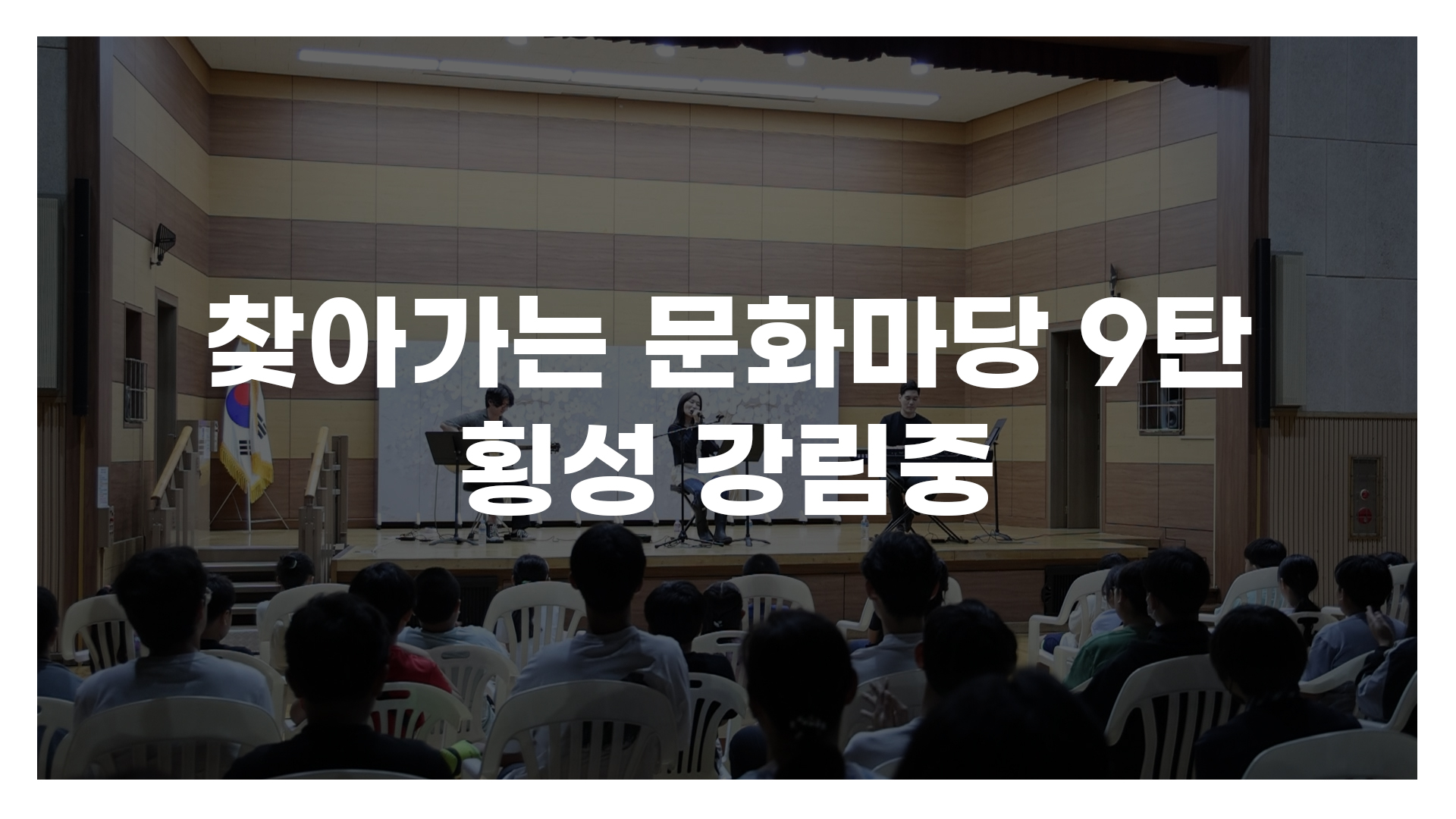 찾아가는 문화마당 9탄
횡성 강림중